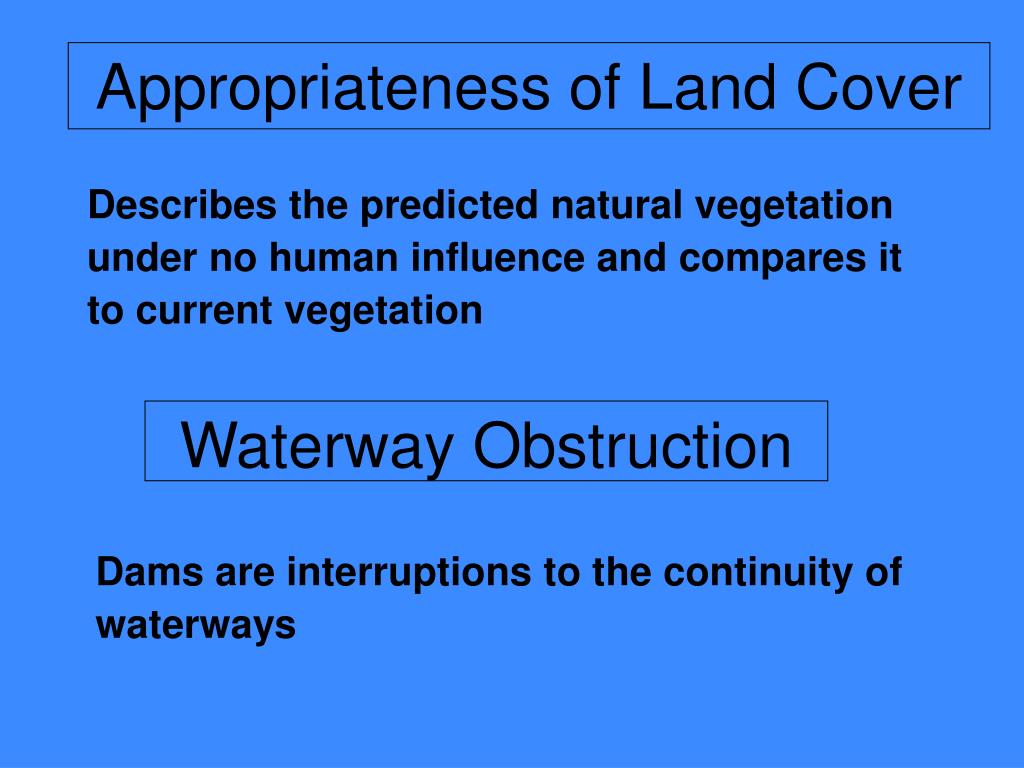 Appropriateness of Land Cover

Describes the predicted natural vegetation under no human influence and compares it to current vegetation

Waterway Obstruction

Dams are interruptions to the continuity of waterways